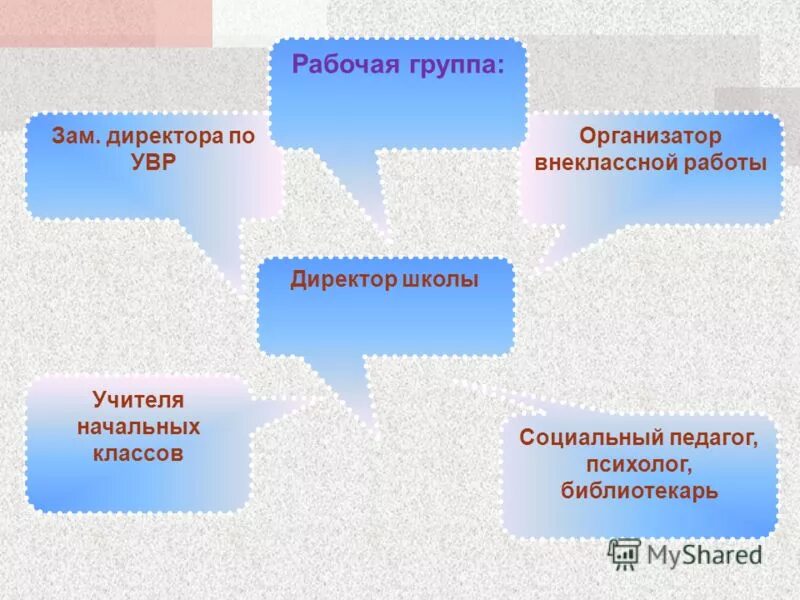 Рабочая группа:

Зам. директора по УВР

Организатор внеклассной работы

Директор школы

Учителя начальных классов

Социальный педагог, психолог, библиотекарь

MyShared